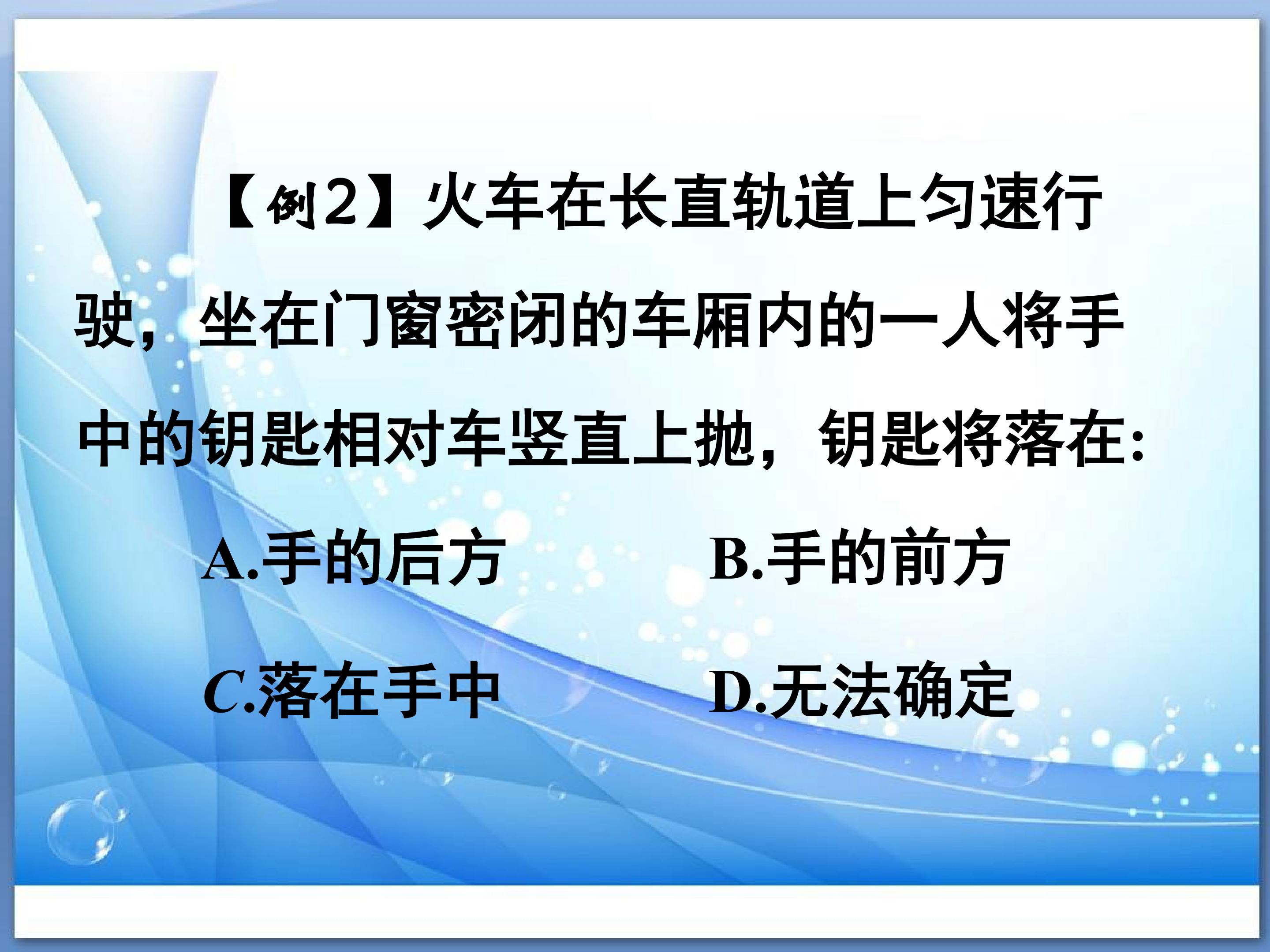 【例2】火车在长直轨道上匀速行驶，坐在门窗密闭的车厢内的一人将手中的钥匙相对车竖直上抛，钥匙将落在:

A.手的后方

B.手的前方

C.落在手中

D.无法确定